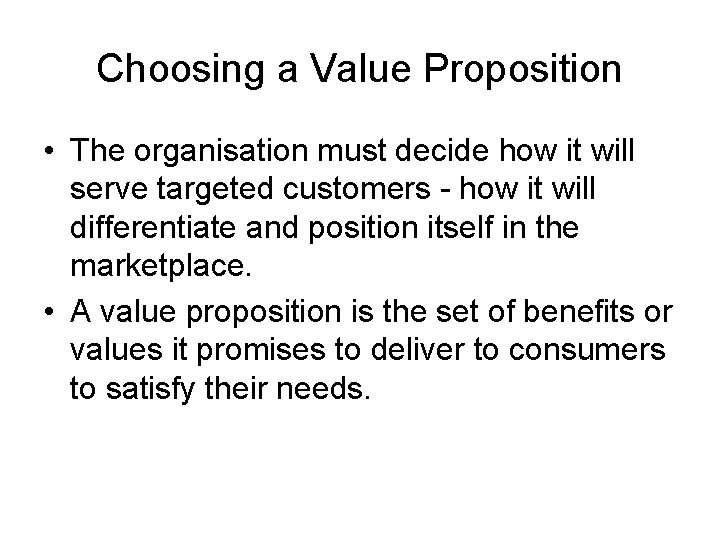 Choosing a Value Proposition

• The organisation must decide how it will serve targeted customers - how it will differentiate and position itself in the marketplace.

• A value proposition is the set of benefits or values it promises to deliver to consumers to satisfy their needs.